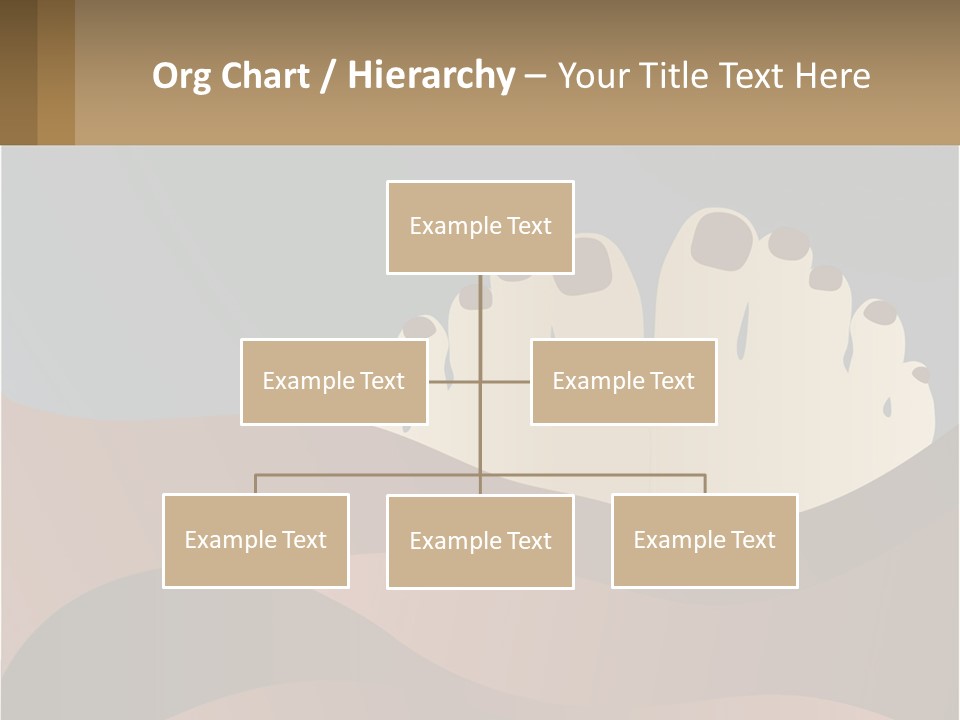 Org Chart / Hierarchy – Your Title Text Here

Example Text

Example Text

Example Text

Example Text

Example Text

Example Text